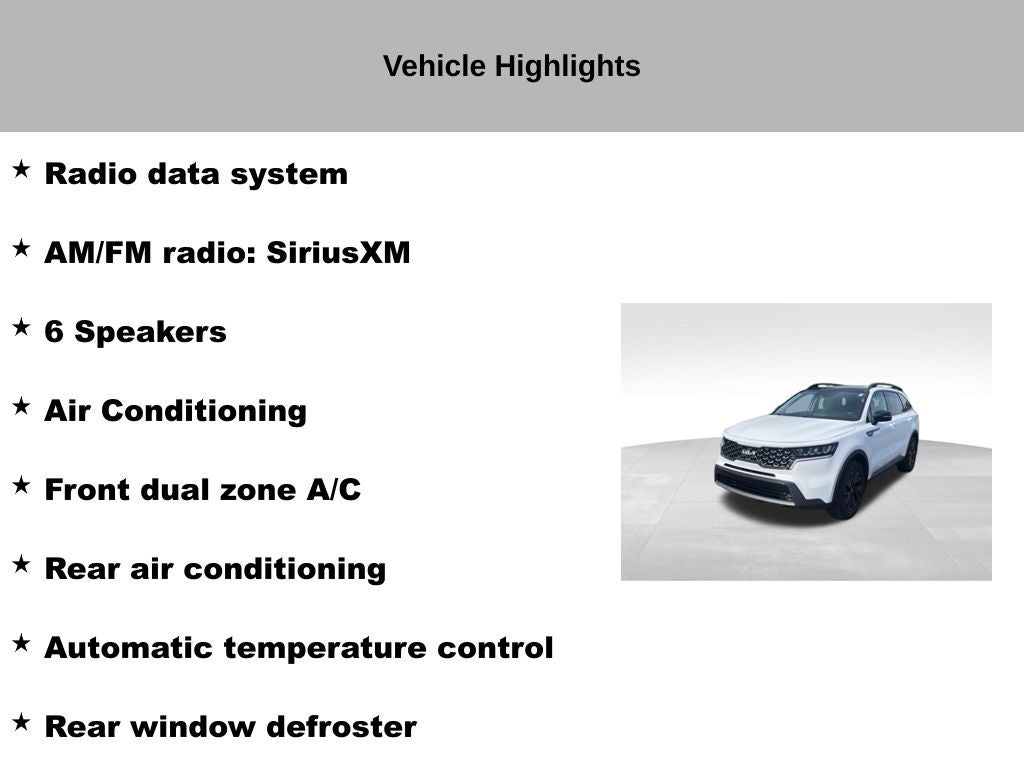 Vehicle Highlights

★ Radio data system

★ AM/FM radio: SiriusXM

★ 6 Speakers

★ Air Conditioning

★ Front dual zone A/C

★ Rear air conditioning

★ Automatic temperature control

★ Rear window defroster